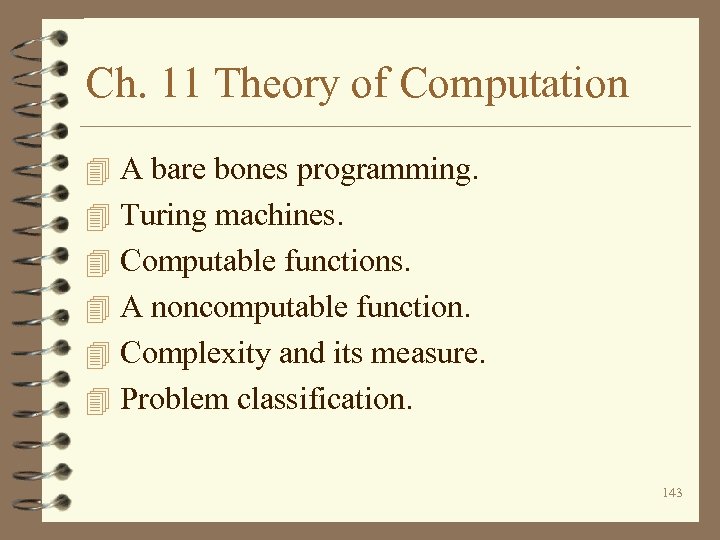 Ch. 11 Theory of Computation

A bare bones programming.
Turing machines.
Computable functions.
A noncomputable function.
Complexity and its measure.
Problem classification.

143